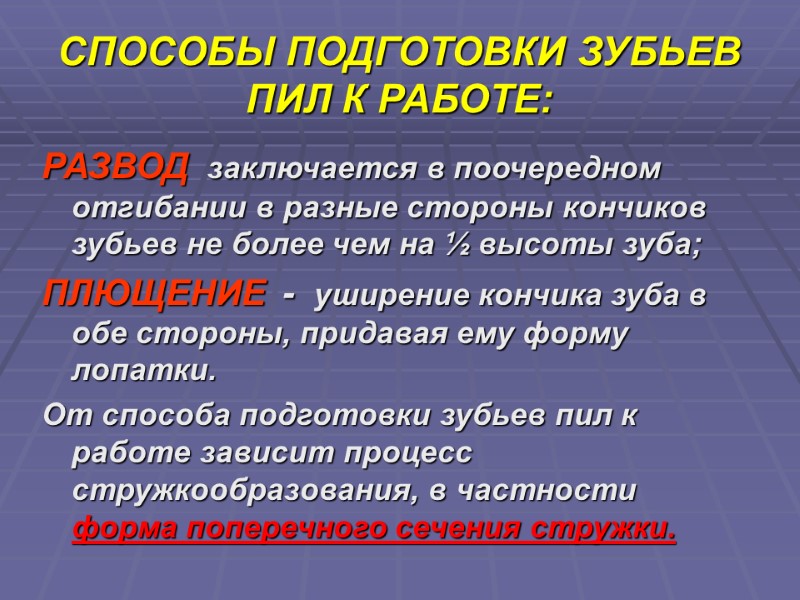 СПОСОБЫ ПОДГОТОВКИ ЗУБЬЕВ ПИЛ К РАБОТЕ:

РАЗВОД заключается в поочередном отгибании в разные стороны кончиков зубьев не более чем на ½ высоты зуба;

ПЛЮЩЕНИЕ - уширение кончика зуба в обе стороны, придавая ему форму лопатки.

От способа подготовки зубьев пил к работе зависит процесс стружкообразования, в частности форма поперечного сечения стружки.